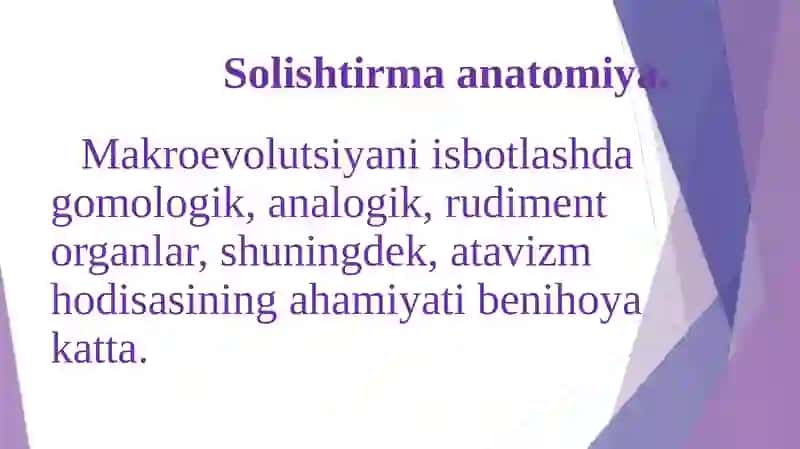 Solishtirma anatomiya.

Makroevolutsiyani isbotlashda gomologik, analogik, rudiment organlar, shuningdek, atavizm hodisasining ahamiyati benihoya katta.